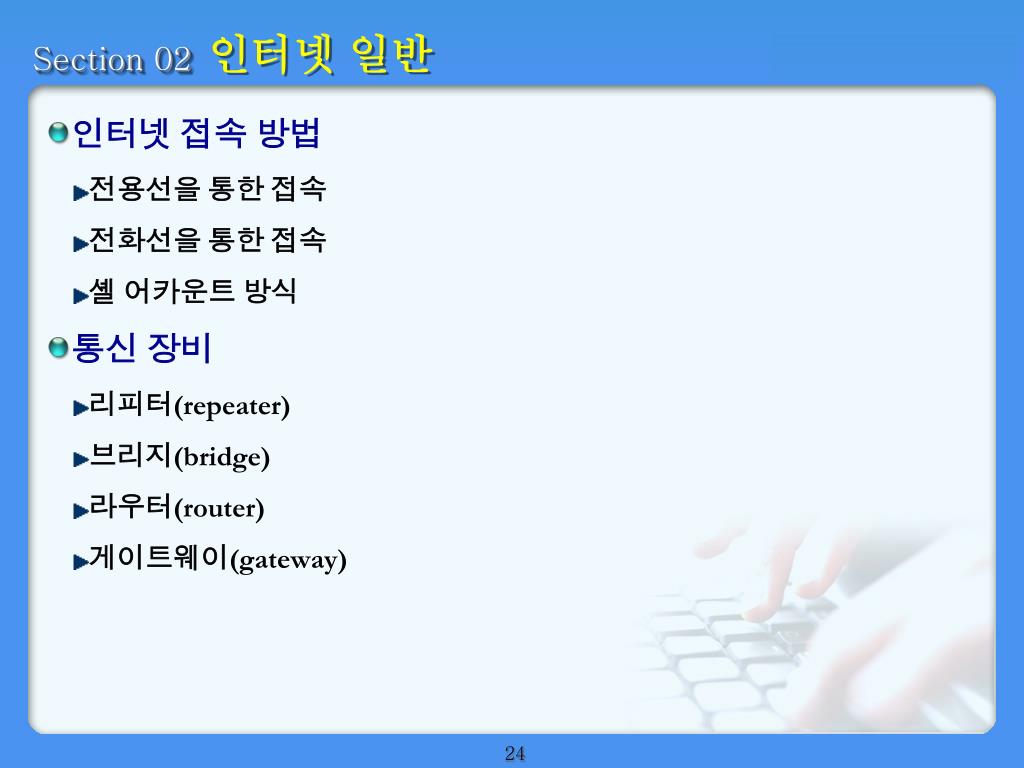 Section 02 인터넷 일반

인터넷 접속 방법

전용선을 통한 접속

전화선을 통한 접속

셸 어카운트 방식

통신 장비

리피터(repeater)

브리지(bridge)

라우터(router)

게이트웨이(gateway)

24